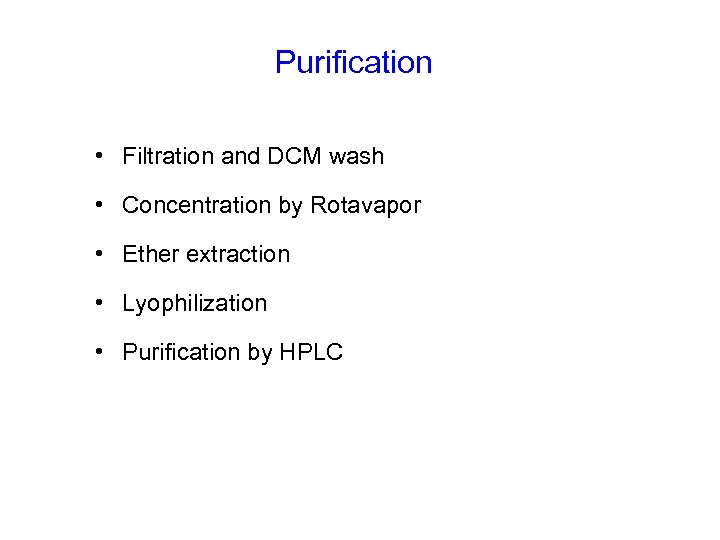 Purification

• Filtration and DCM wash

• Concentration by Rotavapor

• Ether extraction

• Lyophilization

• Purification by HPLC